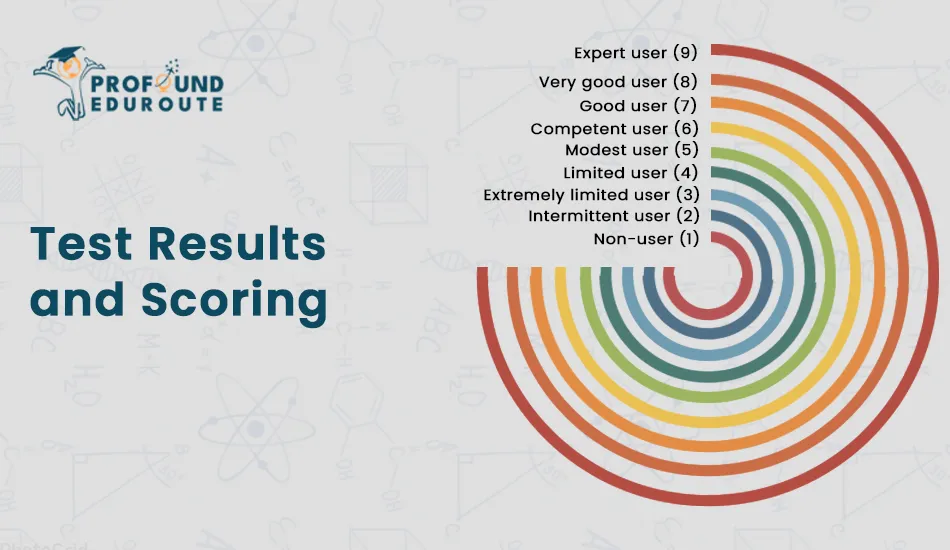 PROFOUND EDUROUTE

Test Results and Scoring

Expert user (9)
Very good user (8)
Good user (7)
Competent user (6)
Modest user (5)
Limited user (4)
Extremely limited user (3)
Intermittent user (2)
Non-user (1)